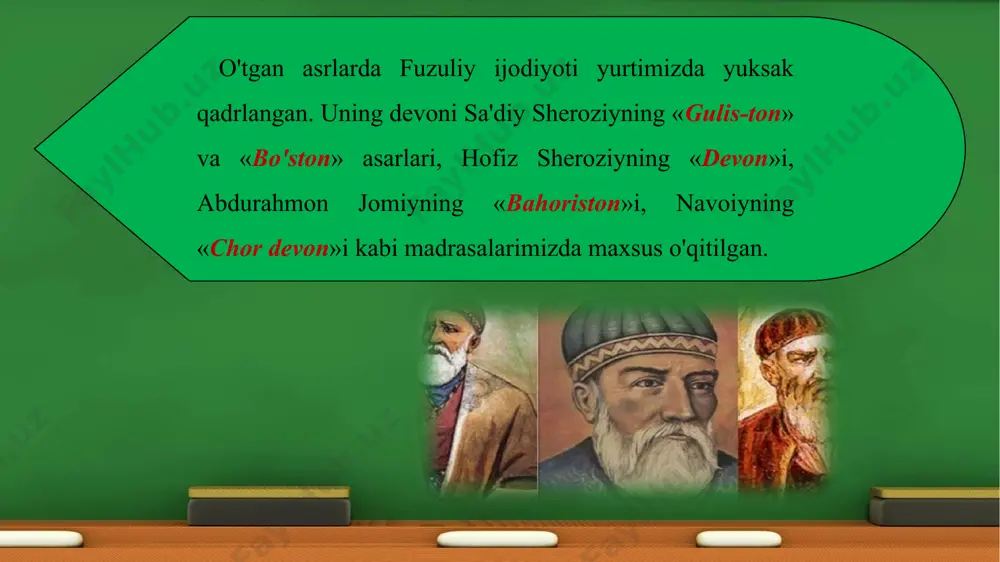 O'tgan asrlarda Fuzuliy ijodiyoti yurtimizda yuksak qadrlangan. Uning devoni Sa'diy Sheroziyning «Gulis-ton» va «Bo'ston» asarlari, Hofiz Sheroziyning «Devon»i, Abdurahmon Jomiyning «Bahoriston»i, Navoiyning «Chor devon»i kabi madrasalarimizda maxsus o'qitilgan.

FaylHub.uz